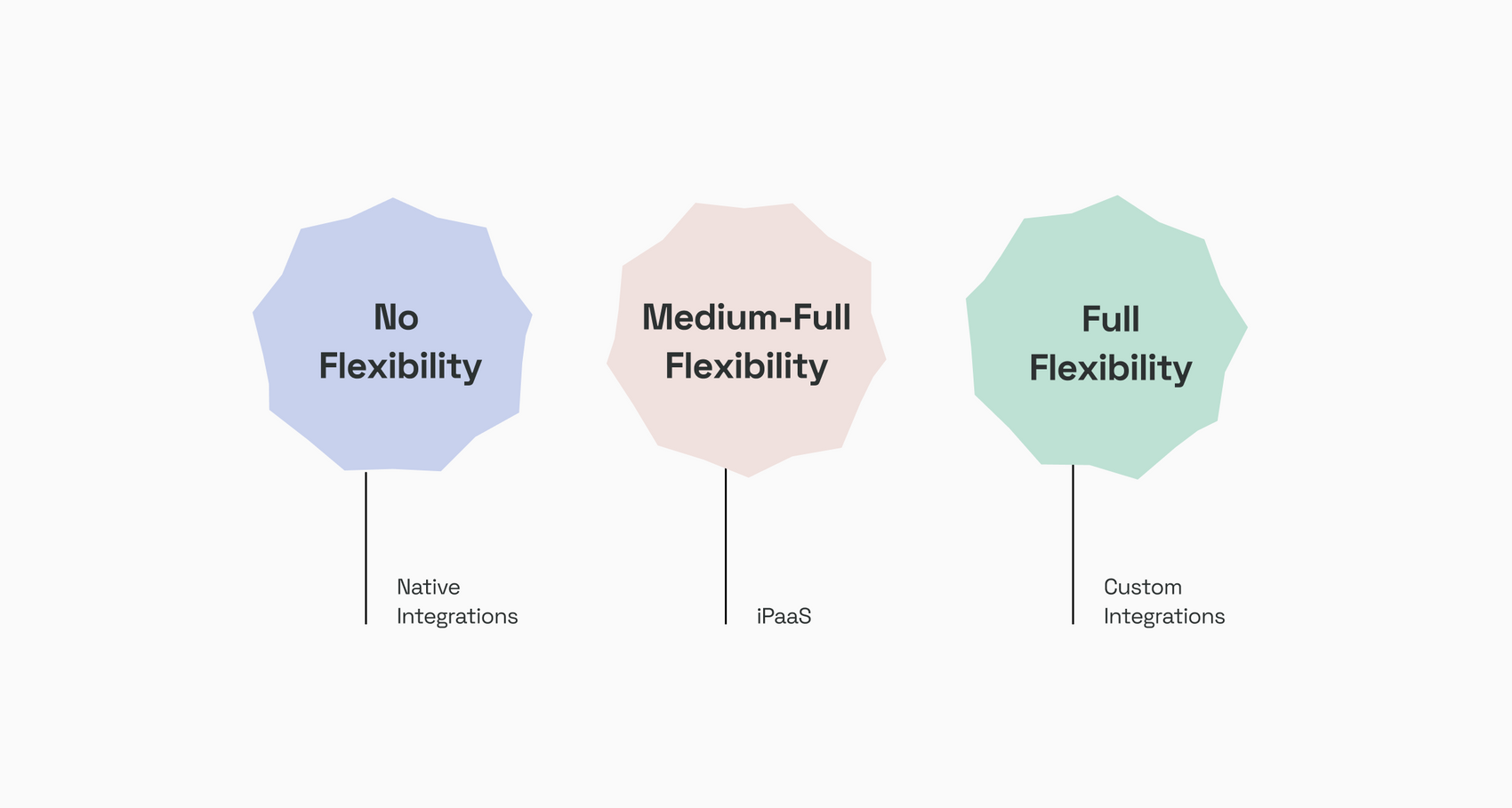 No Flexibility

Native Integrations

Medium-Full Flexibility

iPaaS

Full Flexibility

Custom Integrations